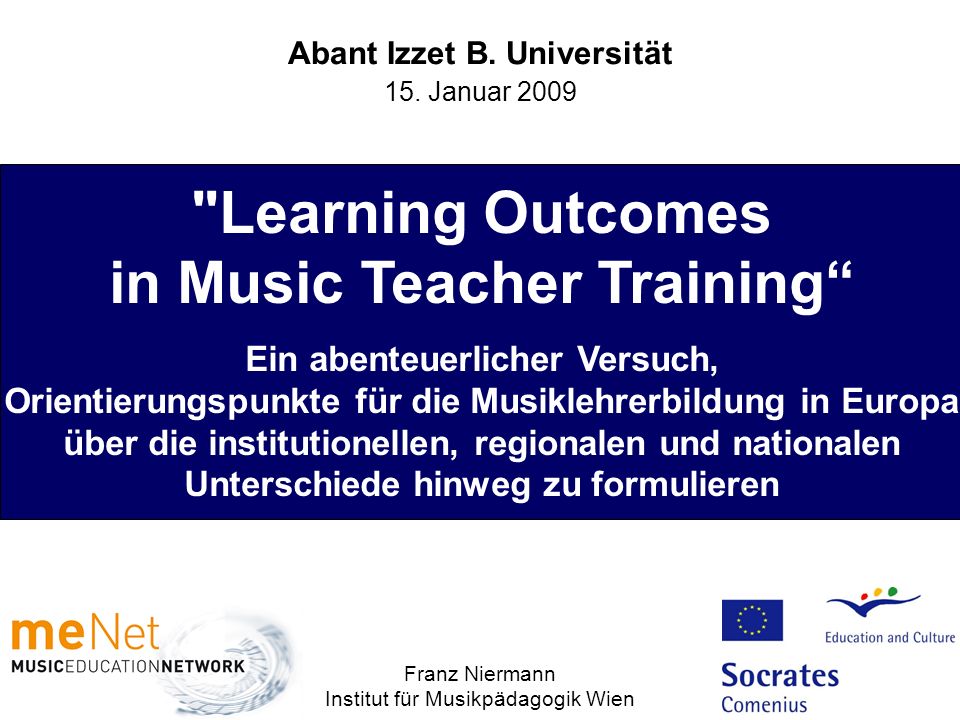 Abant Izzet B. Universität
15. Januar 2009

"Learning Outcomes in Music Teacher Training“

Ein abenteuerlicher Versuch, Orientierungspunkte für die Musiklehrerbildung in Europa über die institutionellen, regionalen und nationalen Unterschiede hinweg zu formulieren

meNet
MUSICEDUCATIONNETWORK

Franz Niermann
Institut für Musikpädagogik Wien

Education and Culture

Socrates
Comenius